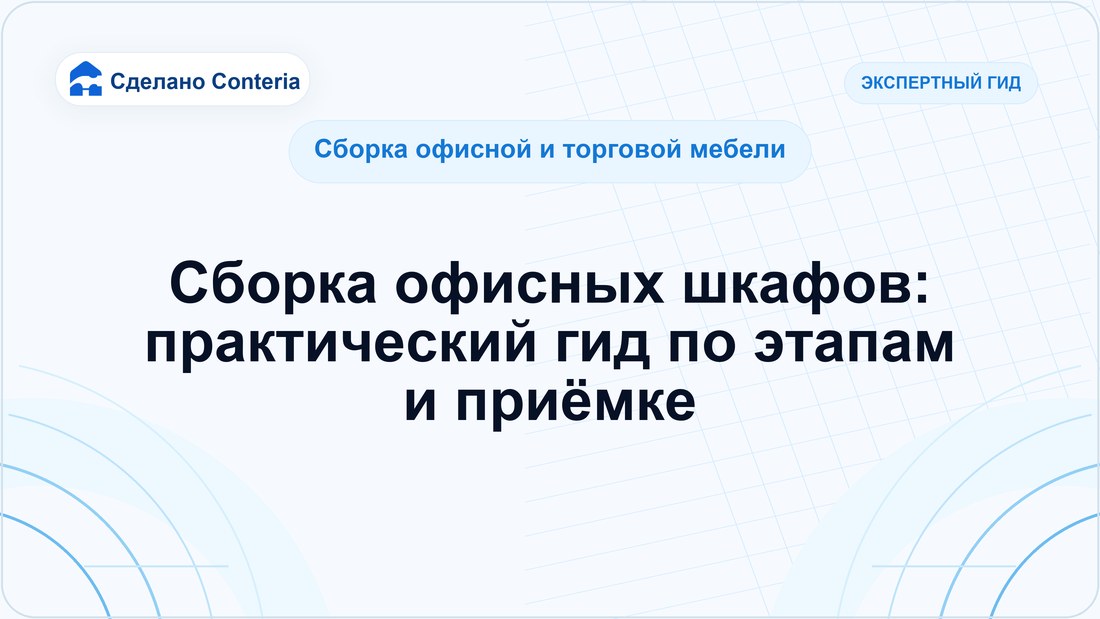 Сделано Conteria

ЭКСПЕРТНЫЙ ГИД

Сборка офисной и торговой мебели

Сборка офисных шкафов: практический гид по этапам и приёмке